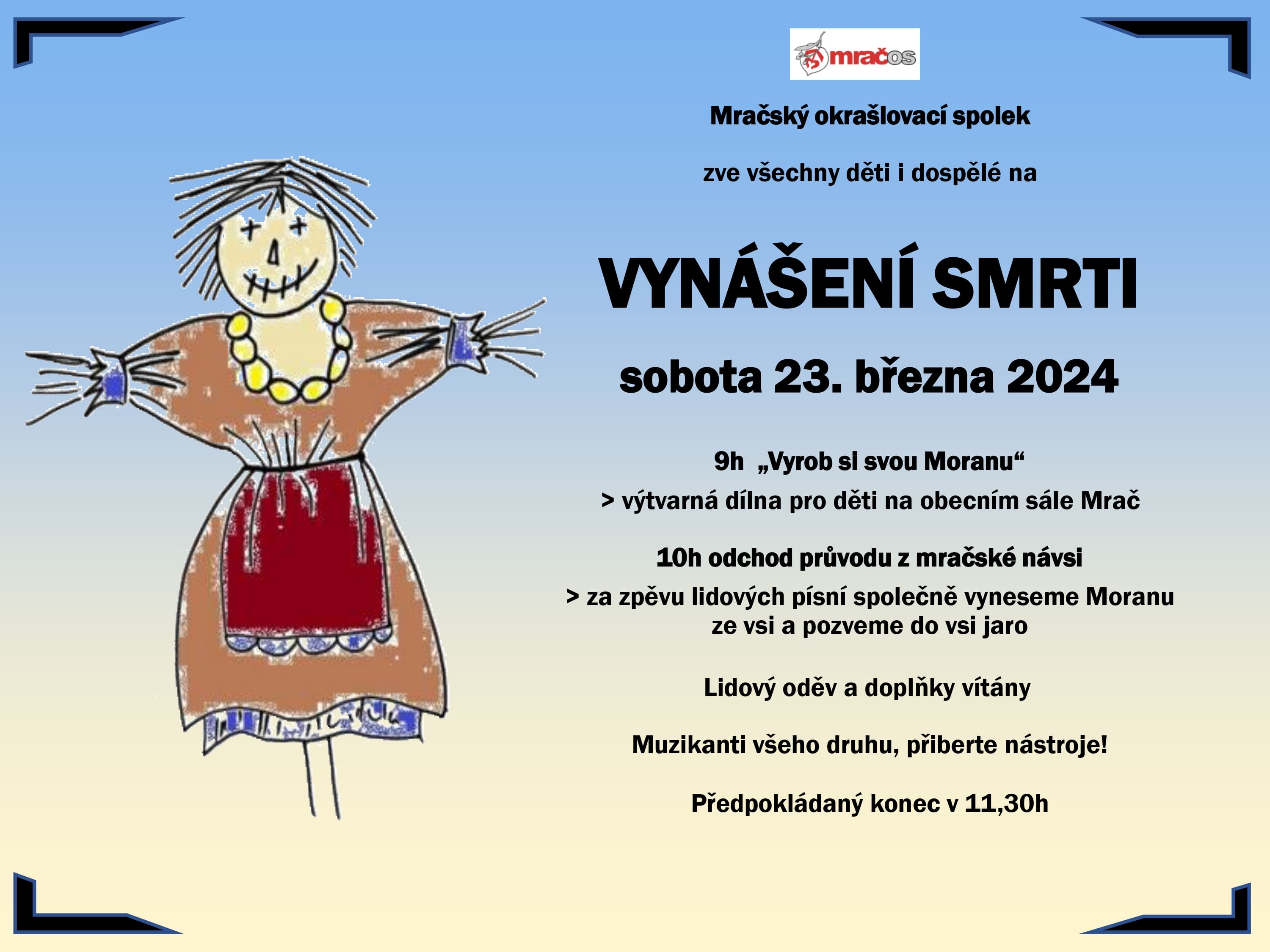 mračos

Mračský okrašlovací spolek

zve všechny děti i dospělé na

VYNÁŠENÍ SMRTI

sobota 23. března 2024

9h „Vyrob si svou Moranu“

> výtvarná dílna pro děti na obecním sále Mrač

10h odchod průvodu z mračské návsi

> za zpěvu lidových písní společně vyneseme Moranu ze vsi a pozveme do vsi jaro

Lidový oděv a doplňky vítány

Muzikanti všeho druhu, přiberte nástroje!

Předpokládaný konec v 11,30h